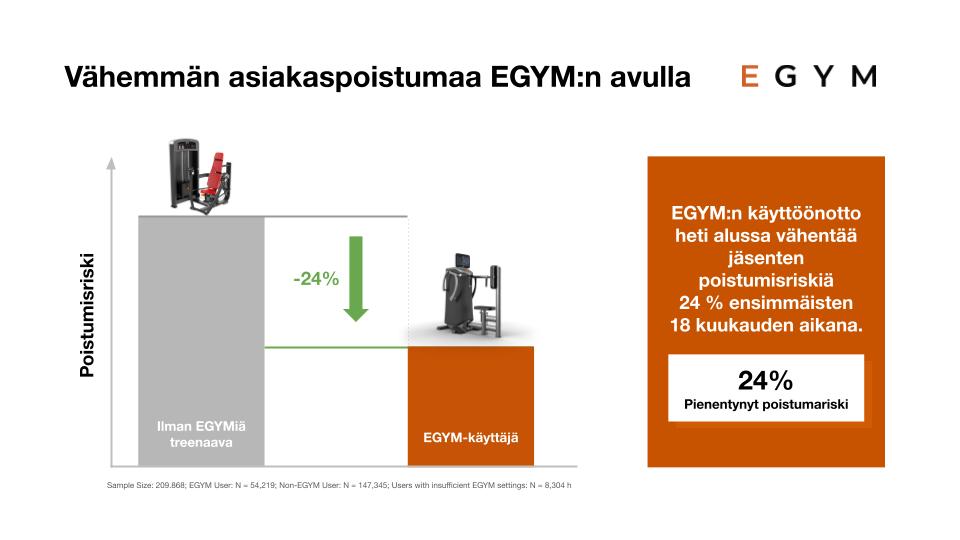 Vähemmän asiakaspoistumaa EGYM:n avulla

EGYM

Poistumisriski

-24%

Ilman EGYMiä treenaava

EGYM-käyttäjä

Sample Size: 209.868; EGYM User: N = 54,219; Non-EGYM User: N = 147,345; Users with insufficient EGYM settings: N = 8,304 h

EGYM:n käyttöönotto heti alussa vähentää jäsenten poistumisriskiä 24 % ensimmäisten 18 kuukauden aikana.

24%

Pienentynyt poistumariski